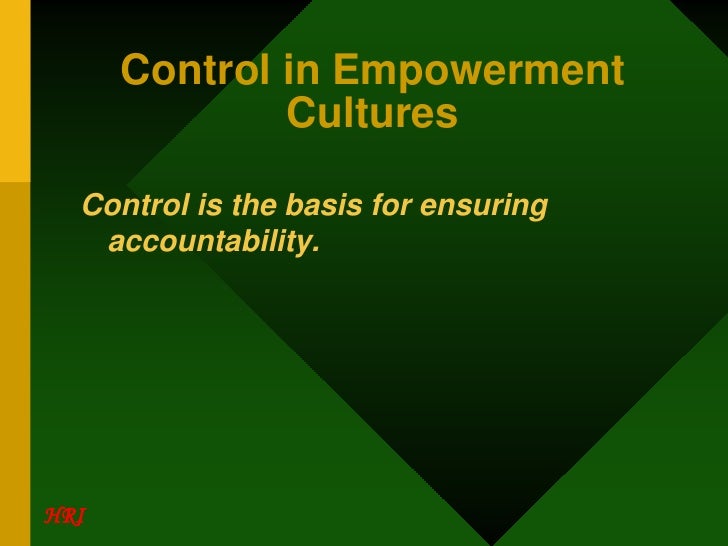 Control in Empowerment Cultures

Control is the basis for ensuring accountability.

HRJ